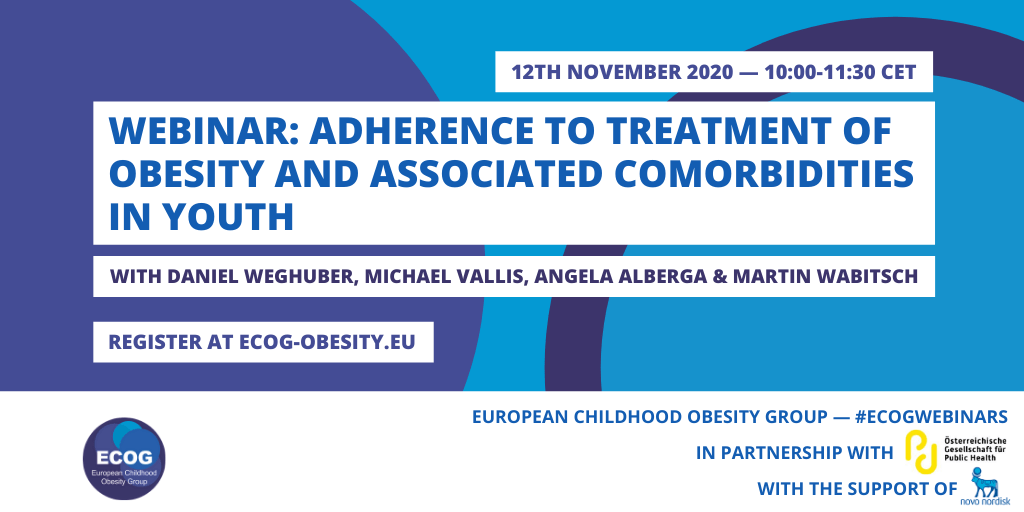 12TH NOVEMBER 2020 — 10:00-11:30 CET

WEBINAR: ADHERENCE TO TREATMENT OF OBESITY AND ASSOCIATED COMORBIDITIES IN YOUTH

WITH DANIEL WEGHUBER, MICHAEL VALLIS, ANGELA ALBERGA & MARTIN WABITSCH

REGISTER AT ECOG-OBESITY.EU

ECOG
European Childhood Obesity Group

EUROPEAN CHILDHOOD OBESITY GROUP — #ECOGWEBINARS

IN PARTNERSHIP WITH

Österreichische Gesellschaft für Public Health

WITH THE SUPPORT OF

novo nordisk